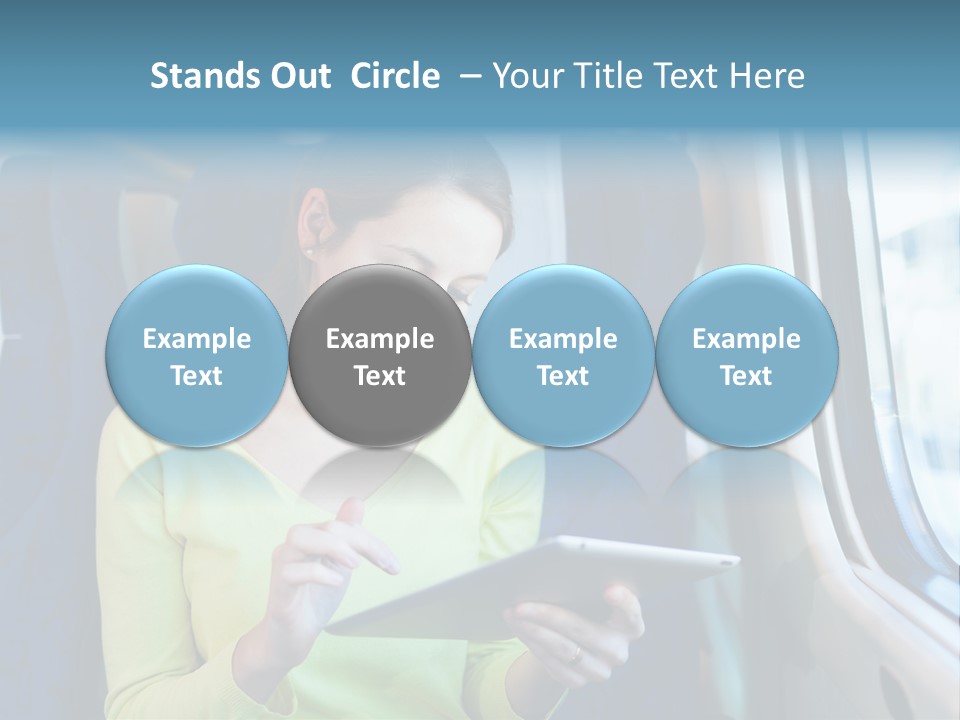 Stands Out Circle – Your Title Text Here

Example Text

Example Text

Example Text

Example Text